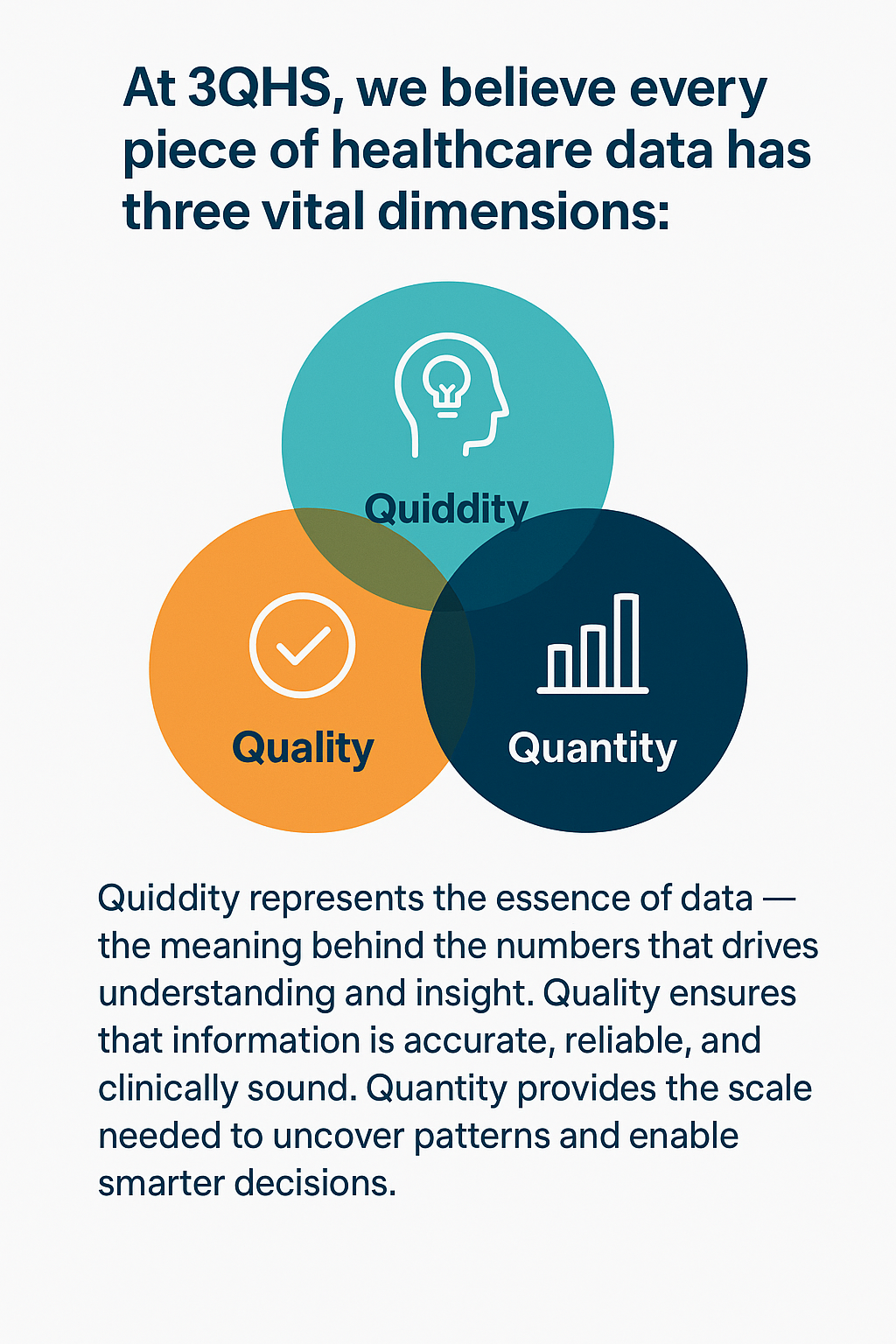 At 3QHS, we believe every piece of healthcare data has three vital dimensions:

Quiddity

Quality

Quantity

Quiddity represents the essence of data — the meaning behind the numbers that drives understanding and insight. Quality ensures that information is accurate, reliable, and clinically sound. Quantity provides the scale needed to uncover patterns and enable smarter decisions.